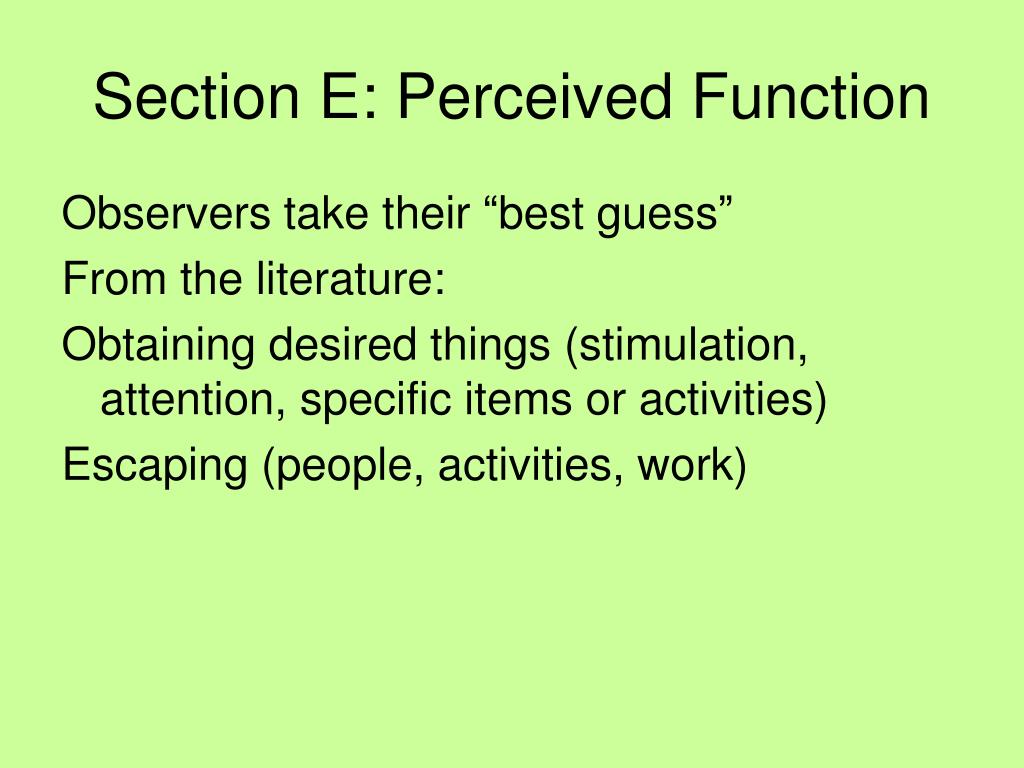 Section E: Perceived Function

Observers take their “best guess”

From the literature:

Obtaining desired things (stimulation, attention, specific items or activities)

Escaping (people, activities, work)